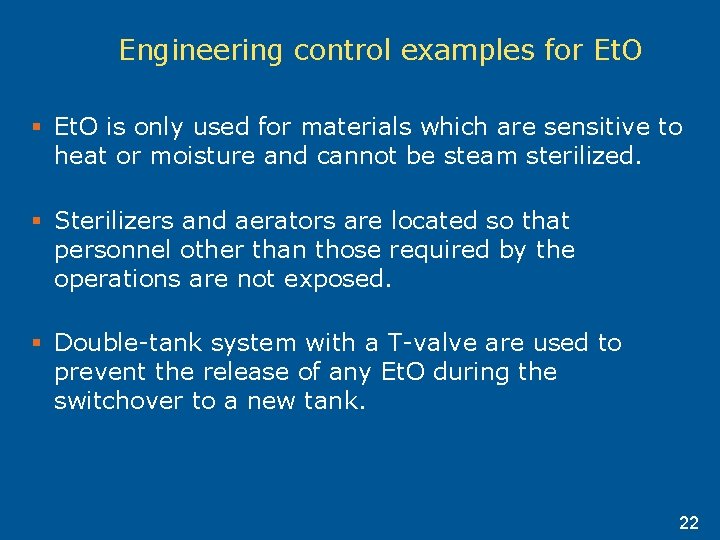 Engineering control examples for EtO

▪ EtO is only used for materials which are sensitive to heat or moisture and cannot be steam sterilized.

▪ Sterilizers and aerators are located so that personnel other than those required by the operations are not exposed.

▪ Double-tank system with a T-valve are used to prevent the release of any EtO during the switchover to a new tank.

22